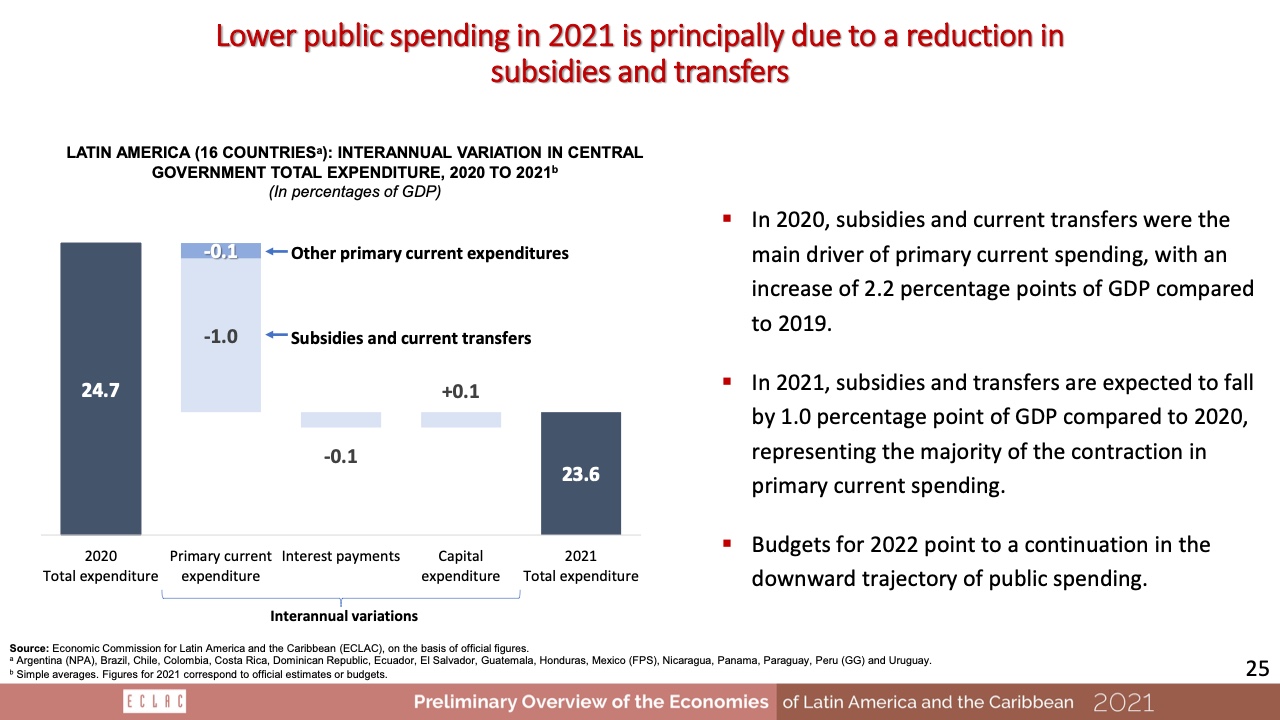 Lower public spending in 2021 is principally due to a reduction in subsidies and transfers

LATIN AMERICA (16 COUNTRIES$^a$): INTERANNUAL VARIATION IN CENTRAL GOVERNMENT TOTAL EXPENDITURE, 2020 TO 2021$^b$
(In percentages of GDP)

24.7
-0.1
Other primary current expenditures
-1.0
Subsidies and current transfers
-0.1
+0.1
23.6

2020 Total expenditure
Primary current expenditure
Interest payments
Capital expenditure
2021 Total expenditure
Interannual variations

▪ In 2020, subsidies and current transfers were the main driver of primary current spending, with an increase of 2.2 percentage points of GDP compared to 2019.

▪ In 2021, subsidies and transfers are expected to fall by 1.0 percentage point of GDP compared to 2020, representing the majority of the contraction in primary current spending.

▪ Budgets for 2022 point to a continuation in the downward trajectory of public spending.

Source: Economic Commission for Latin America and the Caribbean (ECLAC), on the basis of official figures.
$^a$ Argentina (NPA), Brazil, Chile, Colombia, Costa Rica, Dominican Republic, Ecuador, El Salvador, Guatemala, Honduras, Mexico (FPS), Nicaragua, Panama, Paraguay, Peru (GG) and Uruguay.
$^b$ Simple averages. Figures for 2021 correspond to official estimates or budgets.

25

ECLAC
Preliminary Overview of the Economies of Latin America and the Caribbean 2021